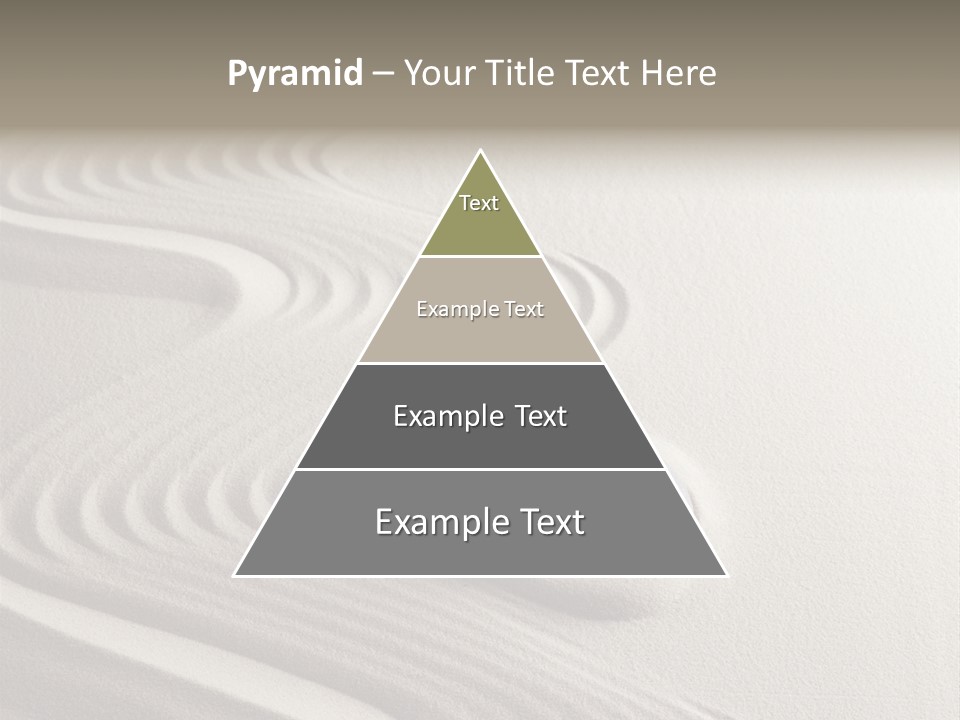 Pyramid – Your Title Text Here

Text

Example Text

Example Text

Example Text